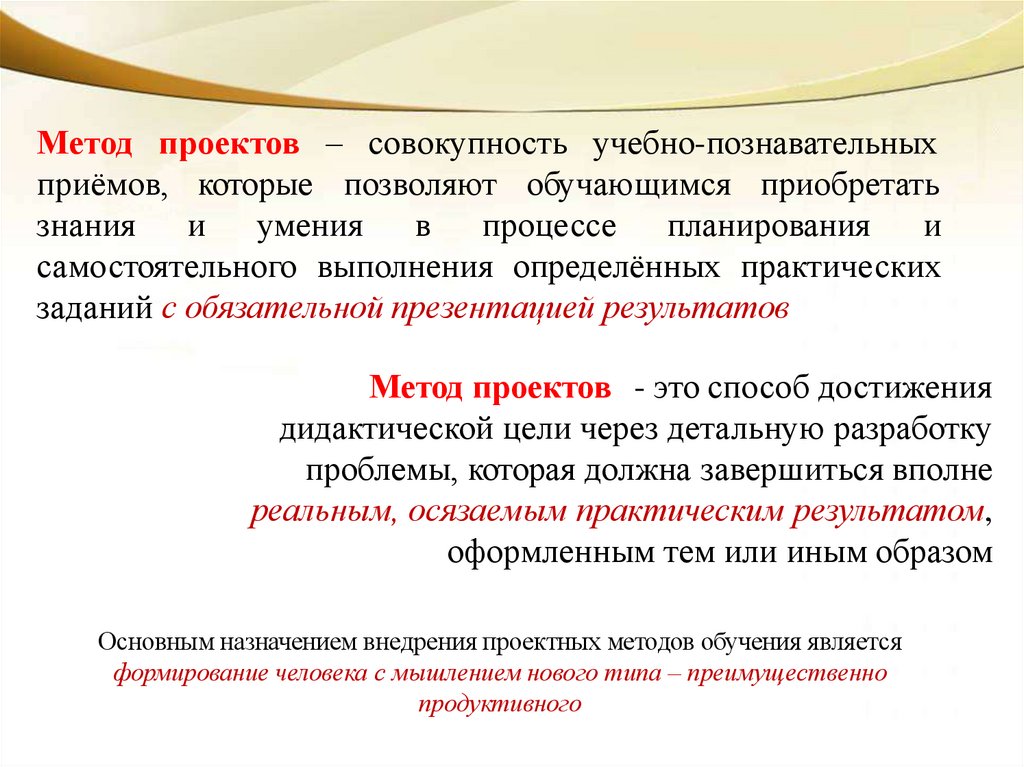 Метод проектов – совокупность учебно-познавательных приёмов, которые позволяют обучающимся приобретать знания и умения в процессе планирования и самостоятельного выполнения определённых практических заданий с обязательной презентацией результатов

Метод проектов - это способ достижения дидактической цели через детальную разработку проблемы, которая должна завершиться вполне реальным, осязаемым практическим результатом, оформленным тем или иным образом

Основным назначением внедрения проектных методов обучения является формирование человека с мышлением нового типа – преимущественно продуктивного